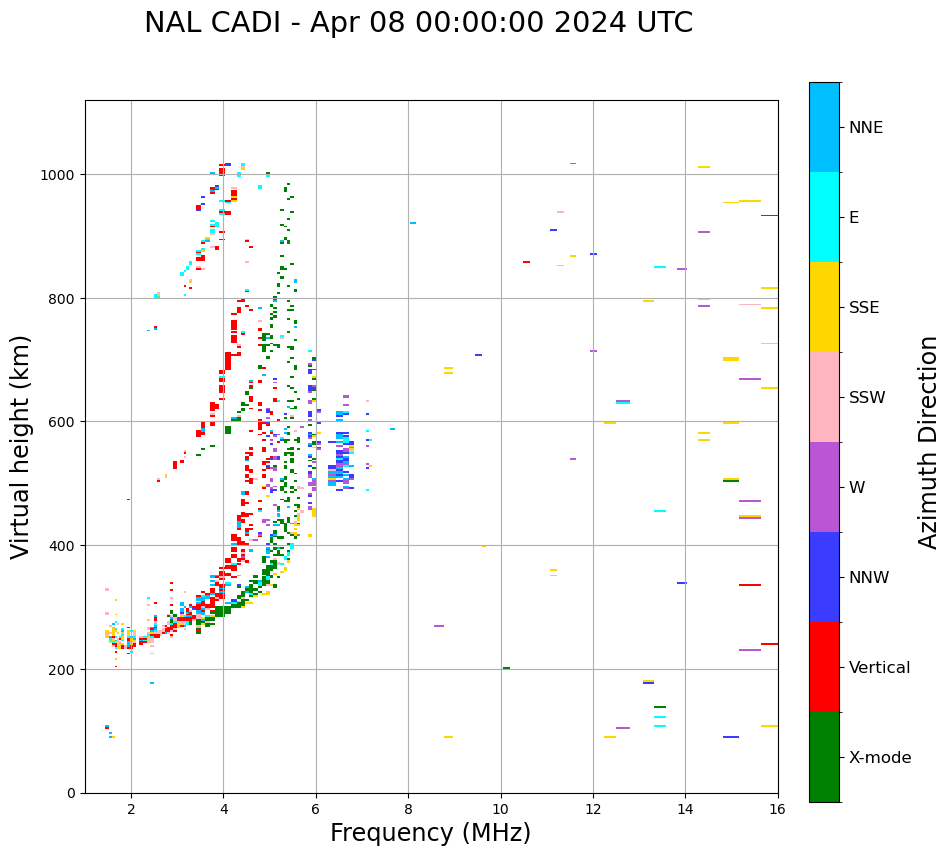 NAL CADI - Apr 08 00:00:00 2024 UTC

Virtual height (km)

1000
800
600
400
200
0

2
4
6
8
10
12
14
16

Frequency (MHz)

NNE
E
SSE
SSW
W
NNW
Vertical
X-mode

Azimuth Direction